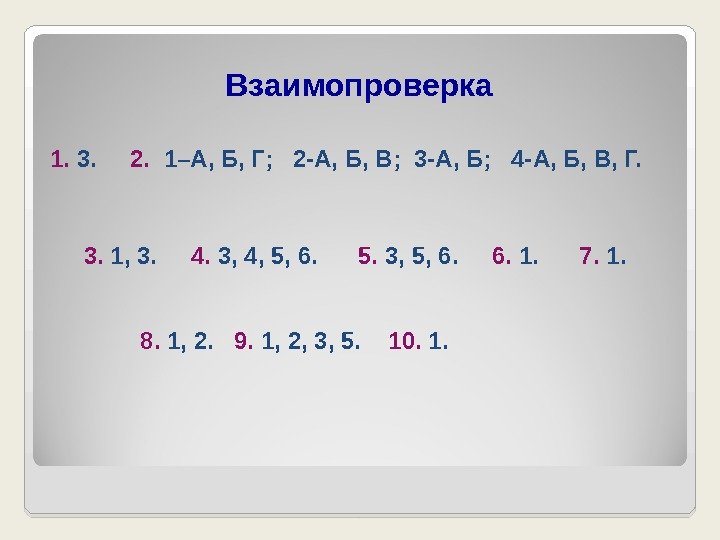 Взаимопроверка

1. 3. 2. 1–А, Б, Г; 2-А, Б, В; 3-А, Б; 4-А, Б, В, Г.

3. 1, 3. 4. 3, 4, 5, 6. 5. 3, 5, 6. 6. 1. 7. 1.

8. 1, 2. 9. 1, 2, 3, 5. 10. 1.